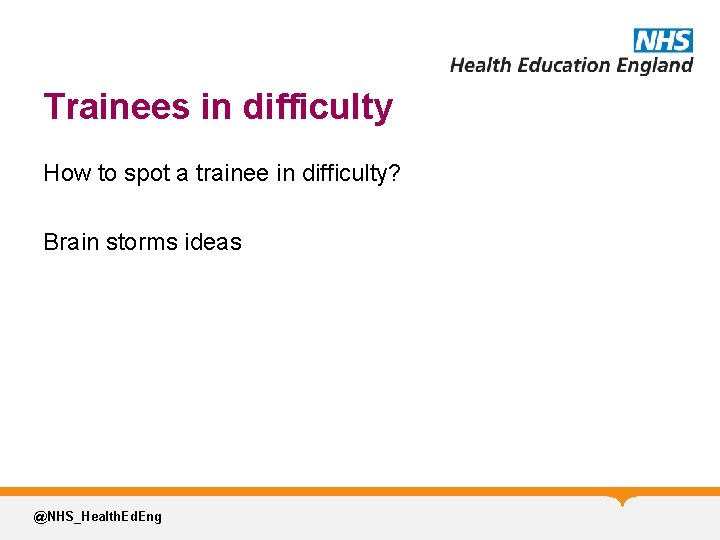 NHS
Health Education England

Trainees in difficulty

How to spot a trainee in difficulty?

Brain storms ideas

@NHS_HealthEdEng